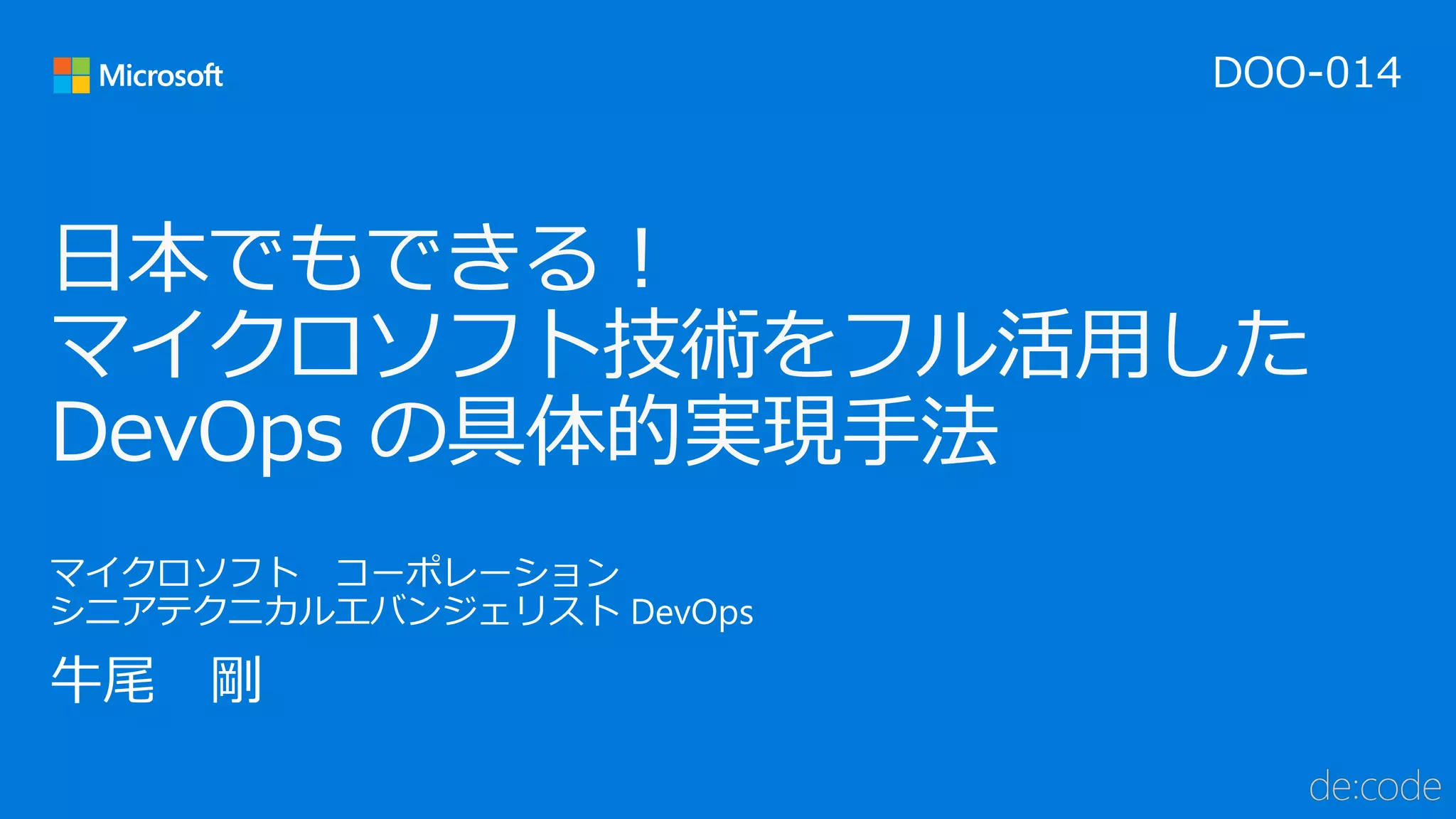 Microsoft

DOO-014

日本でもできる！
マイクロソフト技術をフル活用した
DevOps の具体的実現手法

マイクロソフト　コーポレーション
シニアテクニカルエバンジェリスト DevOps

牛尾　剛

de:code